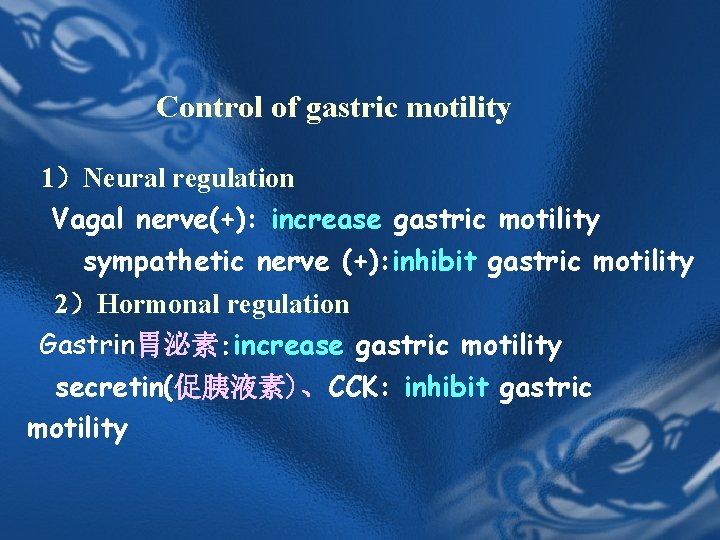 Control of gastric motility

1）Neural regulation
Vagal nerve(+): increase gastric motility
sympathetic nerve (+):inhibit gastric motility

2）Hormonal regulation
Gastrin胃泌素:increase gastric motility
secretin(促胰液素)、CCK: inhibit gastric motility